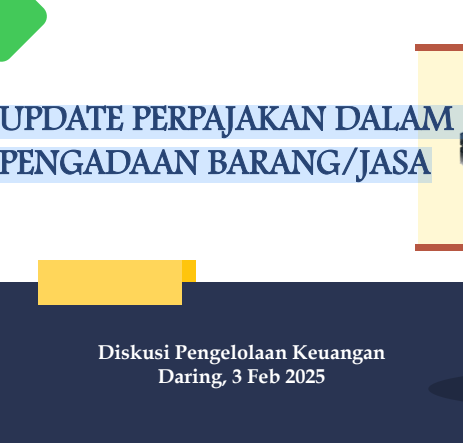 UPDATE PERPAJAKAN DALAM PENGADAAN BARANG/JASA

Diskusi Pengelolaan Keuangan
Daring, 3 Feb 2025